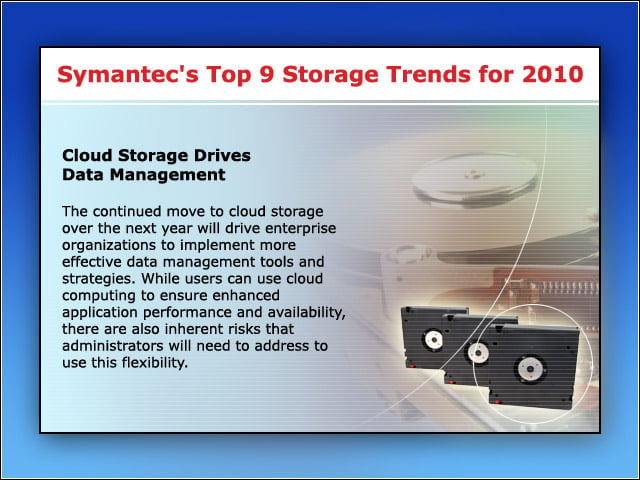 Symantec's Top 9 Storage Trends for 2010

Cloud Storage Drives Data Management

The continued move to cloud storage over the next year will drive enterprise organizations to implement more effective data management tools and strategies. While users can use cloud computing to ensure enhanced application performance and availability, there are also inherent risks that administrators will need to address to use this flexibility.